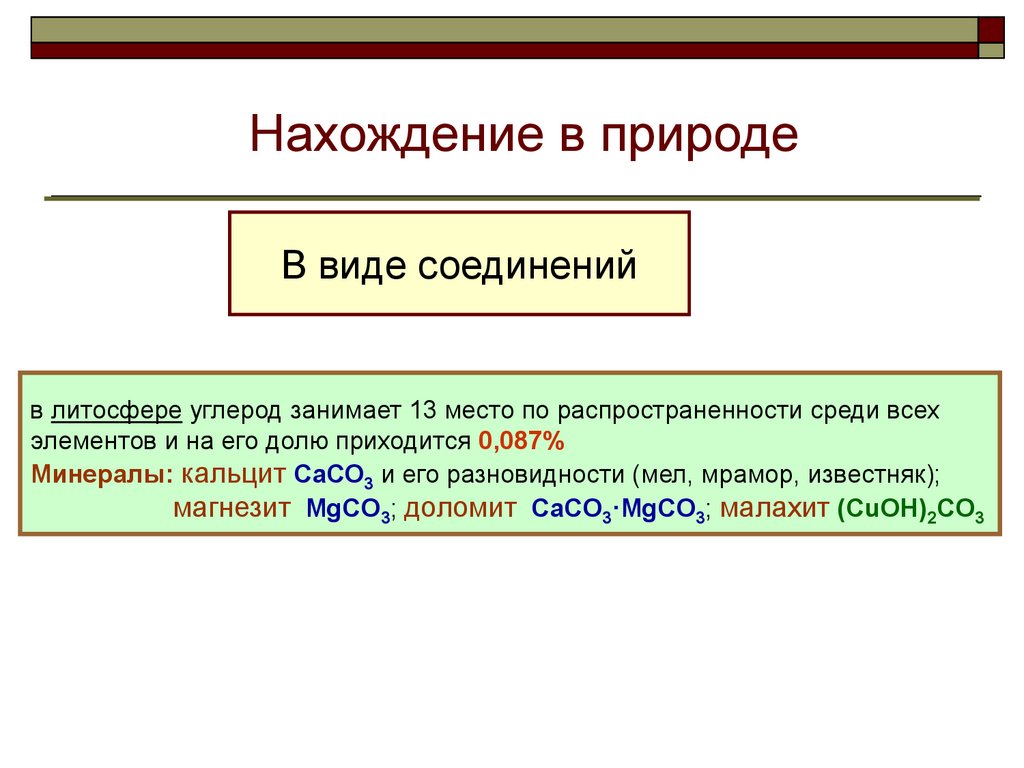 Нахождение в природе

В виде соединений

в литосфере углерод занимает 13 место по распространенности среди всех элементов и на его долю приходится 0,087%

Минералы: кальцит $CaCO_3$ и его разновидности (мел, мрамор, известняк); магнезит $MgCO_3$; доломит $CaCO_3 \cdot MgCO_3$; малахит $(CuOH)_2CO_3$